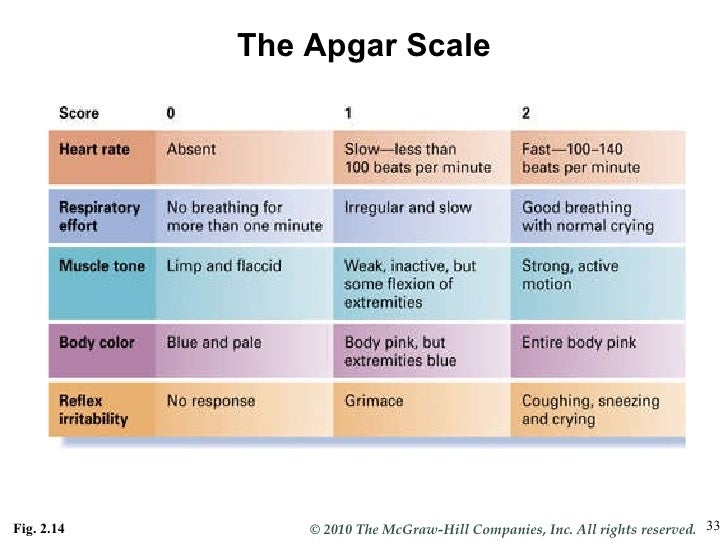 The Apgar Scale

| Score | 0 | 1 | 2 |
|---|---|---|---|
| Heart rate | Absent | Slow—less than 100 beats per minute | Fast—100–140 beats per minute |
| Respiratory effort | No breathing for more than one minute | Irregular and slow | Good breathing with normal crying |
| Muscle tone | Limp and flaccid | Weak, inactive, but some flexion of extremities | Strong, active motion |
| Body color | Blue and pale | Body pink, but extremities blue | Entire body pink |
| Reflex irritability | No response | Grimace | Coughing, sneezing and crying |

Fig. 2.14

© 2010 The McGraw-Hill Companies, Inc. All rights reserved.

33